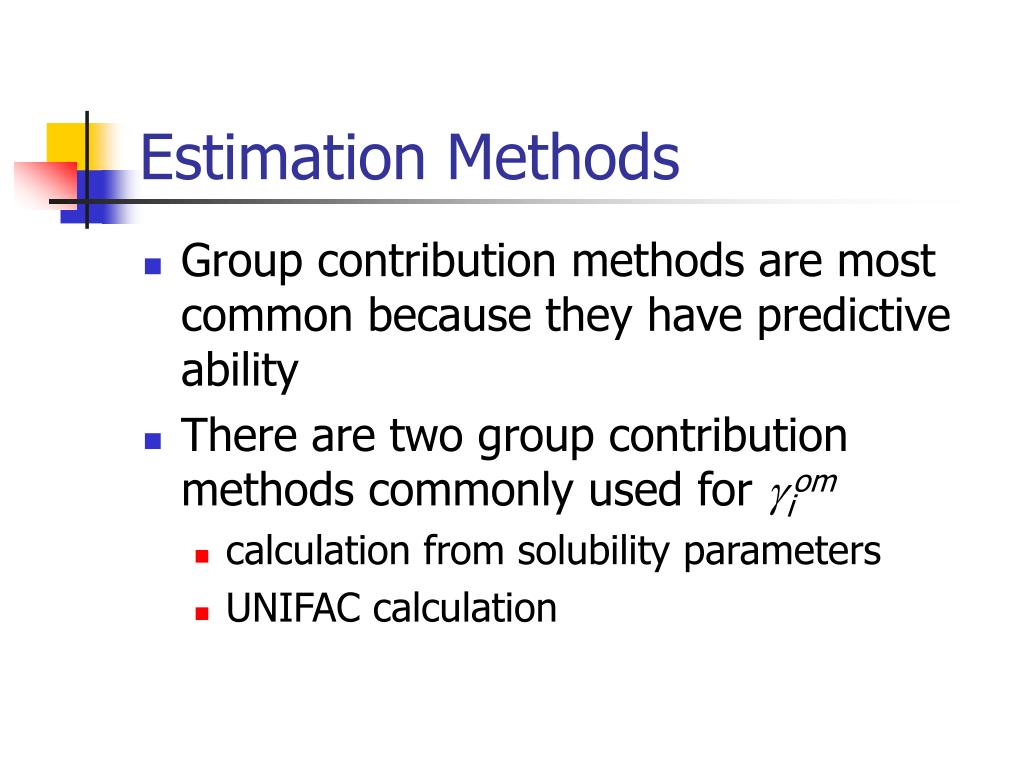 Estimation Methods

- Group contribution methods are most common because they have predictive ability
- There are two group contribution methods commonly used for $\gamma_i^{om}$
  - calculation from solubility parameters
  - UNIFAC calculation